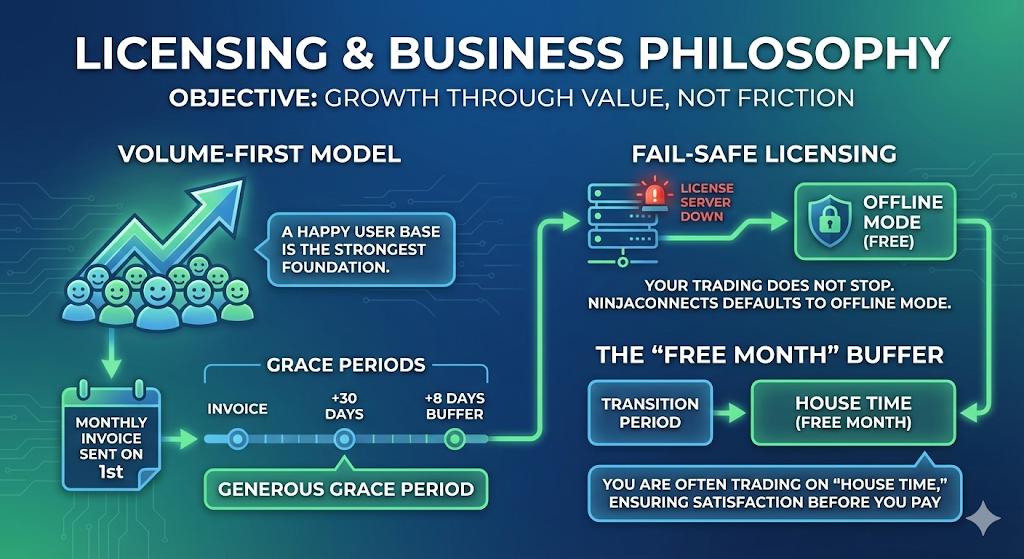 LICENSING & BUSINESS PHILOSOPHY
OBJECTIVE: GROWTH THROUGH VALUE, NOT FRICTION

VOLUME-FIRST MODEL

A HAPPY USER BASE IS THE STRONGEST FOUNDATION.

MONTHLY INVOICE SENT ON 1st

GRACE PERIODS

INVOICE
+30 DAYS
+8 DAYS BUFFER

GENEROUS GRACE PERIOD

FAIL-SAFE LICENSING

LICENSE SERVER DOWN

OFFLINE MODE (FREE)

YOUR TRADING DOES NOT STOP. NINJACONNECTS DEFAULTS TO OFFLINE MODE.

THE "FREE MONTH" BUFFER

TRANSITION PERIOD

HOUSE TIME (FREE MONTH)

YOU ARE OFTEN TRADING ON "HOUSE TIME," ENSURING SATISFACTION BEFORE YOU PAY